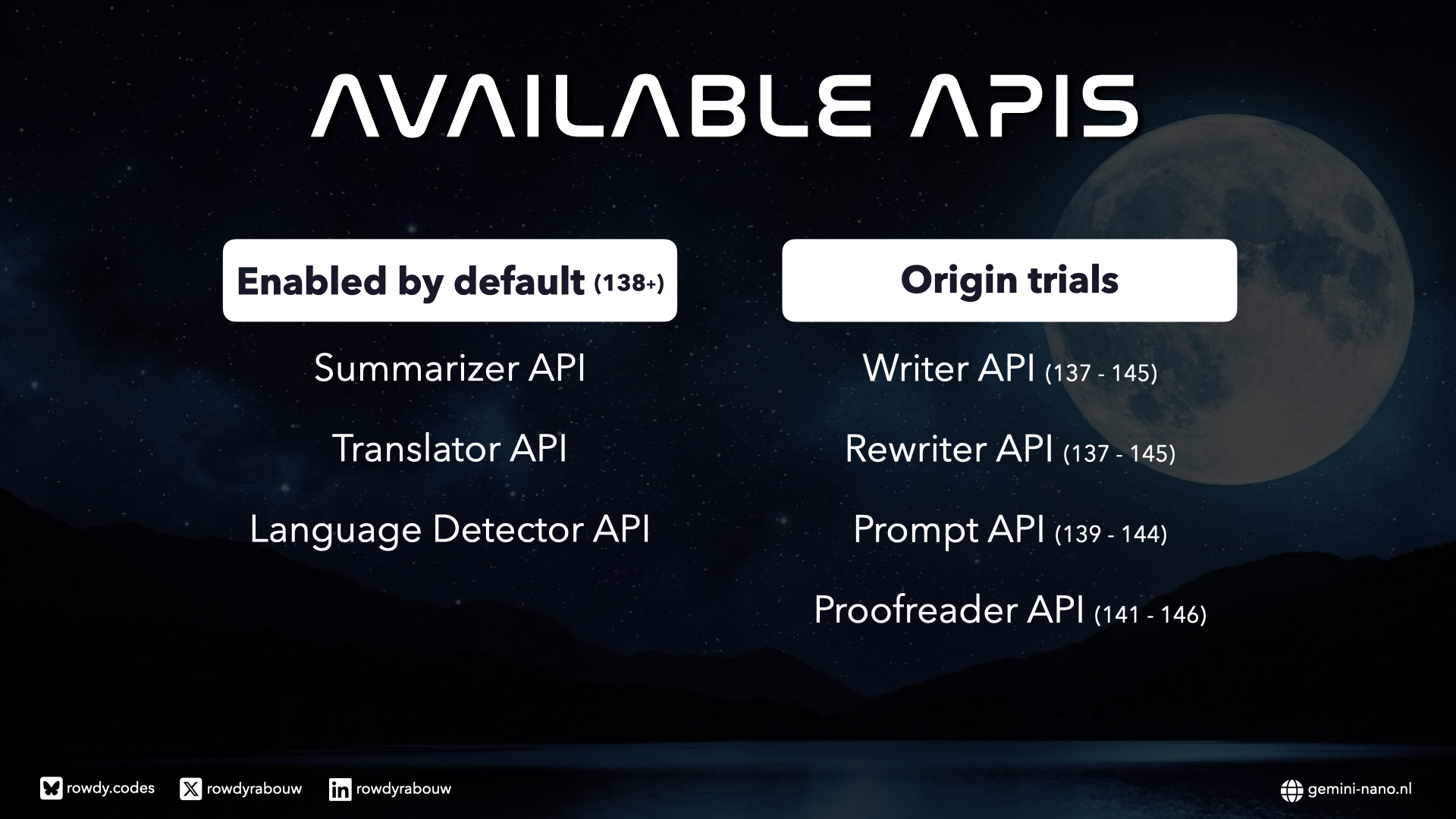 AVAILABLE APIS

Enabled by default (138+)

Summarizer API

Translator API

Language Detector API

Origin trials

Writer API (137 - 145)

Rewriter API (137 - 145)

Prompt API (139 - 144)

Proofreader API (141 - 146)

rowdy.codes rowdyrabouw rowdyrabouw

gemini-nano.nl